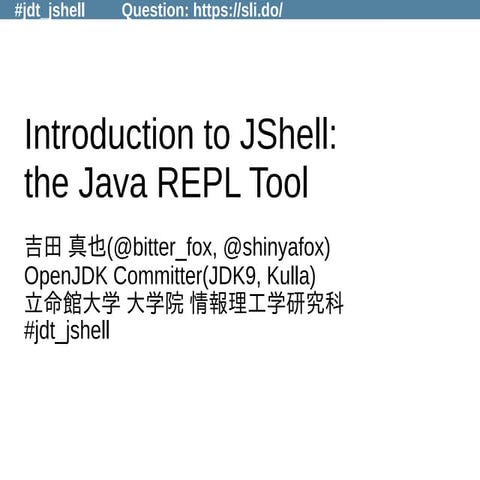 #jdt_jshell Question: https://sli.do/

Introduction to JShell: the Java REPL Tool

吉田 真也(@bitter_fox, @shinyafox)
OpenJDK Committer(JDK9, Kulla)
立命館大学 大学院 情報理工学研究科
#jdt_jshell